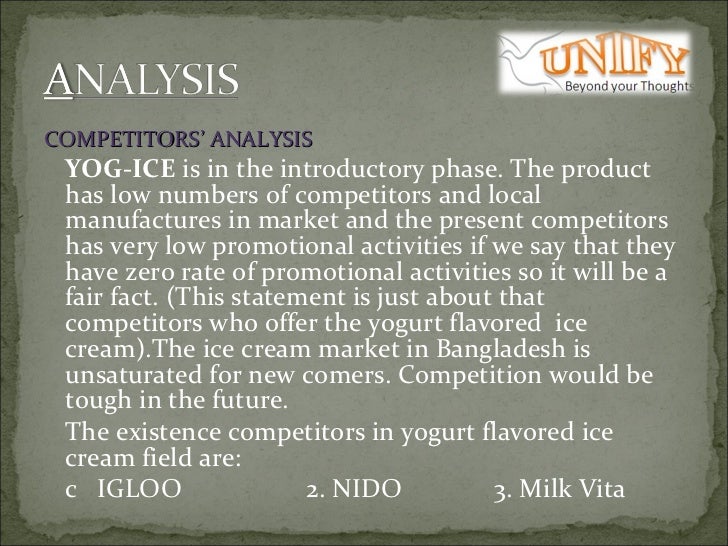 ANALYSIS

UNIFY
Beyond your Thoughts

COMPETITORS' ANALYSIS

YOG-ICE is in the introductory phase. The product has low numbers of competitors and local manufactures in market and the present competitors has very low promotional activities if we say that they have zero rate of promotional activities so it will be a fair fact. (This statement is just about that competitors who offer the yogurt flavored ice cream).The ice cream market in Bangladesh is unsaturated for new comers. Competition would be tough in the future.

The existence competitors in yogurt flavored ice cream field are:

c IGLOO 2. NIDO 3. Milk Vita